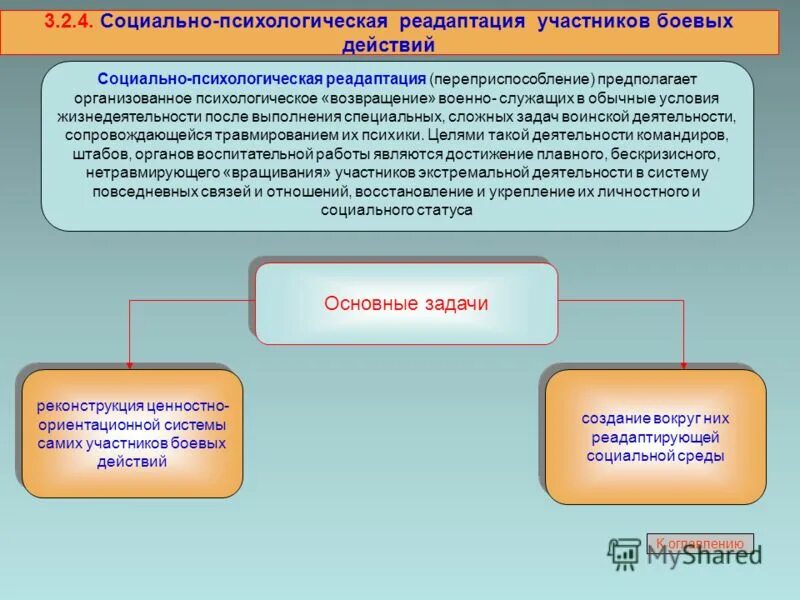 3.2.4. Социально-психологическая реадаптация участников боевых действий

Социально-психологическая реадаптация (переприспособление) предполагает организованное психологическое «возвращение» военно- служащих в обычные условия жизнедеятельности после выполнения специальных, сложных задач воинской деятельности, сопровождающейся травмированием их психики. Целями такой деятельности командиров, штабов, органов воспитательной работы являются достижение плавного, бескризисного, нетравмирующего «вращивания» участников экстремальной деятельности в систему повседневных связей и отношений, восстановление и укрепление их личностного и социального статуса

Основные задачи

реконструкция ценностно-ориентационной системы самих участников боевых действий

создание вокруг них реадаптирующей социальной среды

К оглавлению

MyShared